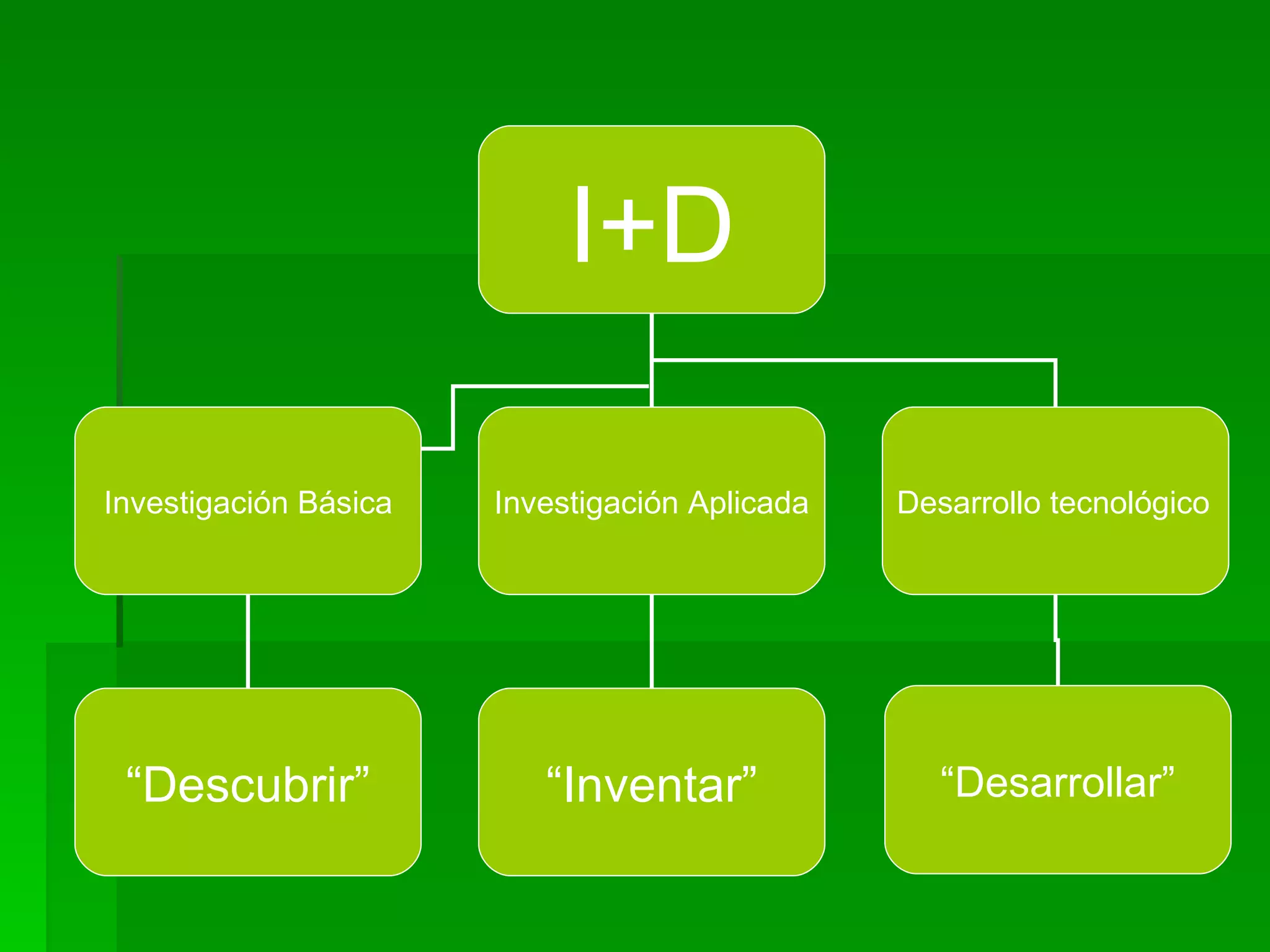 I+D

Investigación Básica

Investigación Aplicada

Desarrollo tecnológico

“Descubrir”

“Inventar”

“Desarrollar”